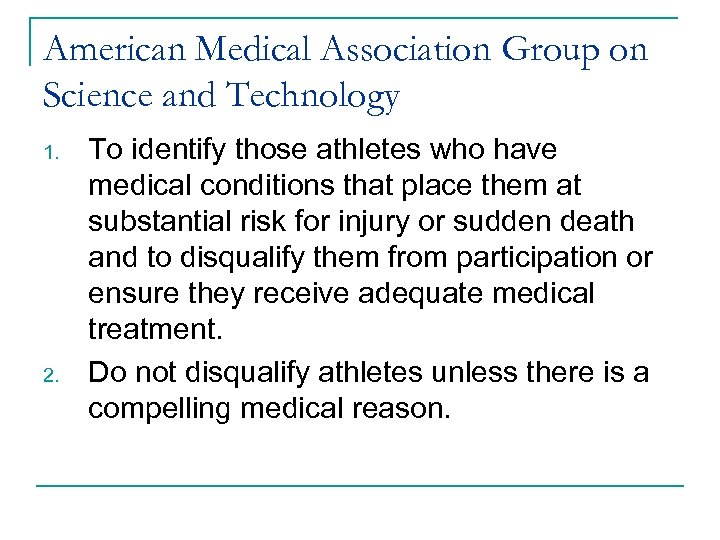 American Medical Association Group on Science and Technology

1. To identify those athletes who have medical conditions that place them at substantial risk for injury or sudden death and to disqualify them from participation or ensure they receive adequate medical treatment.
2. Do not disqualify athletes unless there is a compelling medical reason.